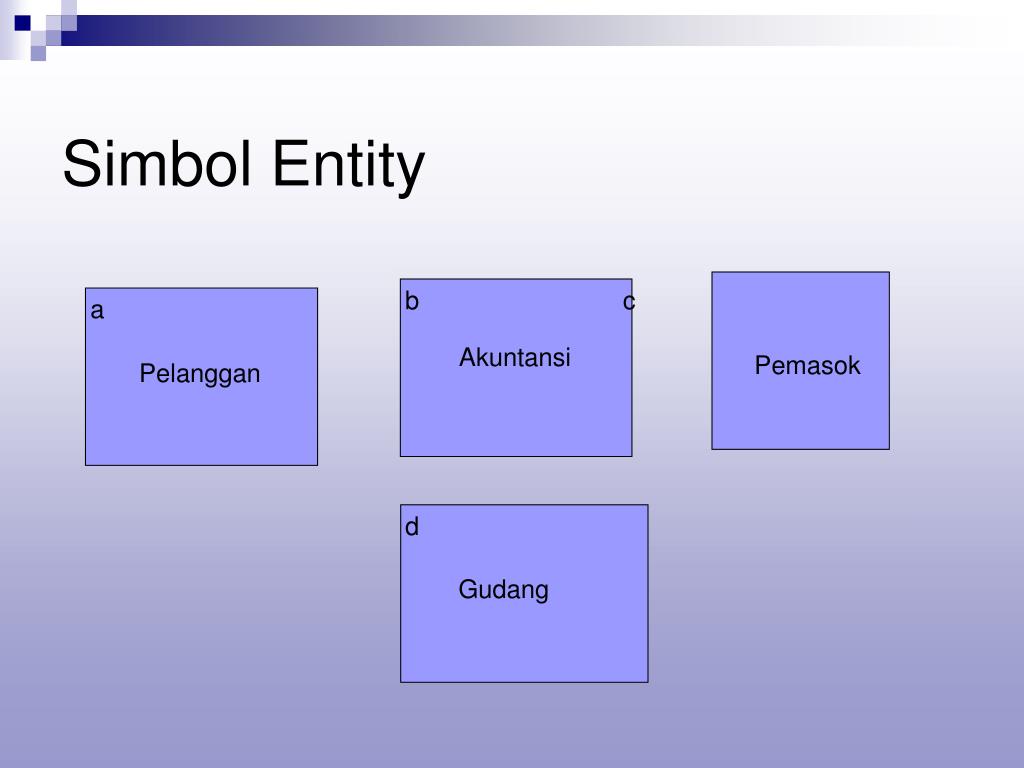 Simbol Entity

a

Pelanggan

b

c

Akuntansi

Pemasok

d

Gudang